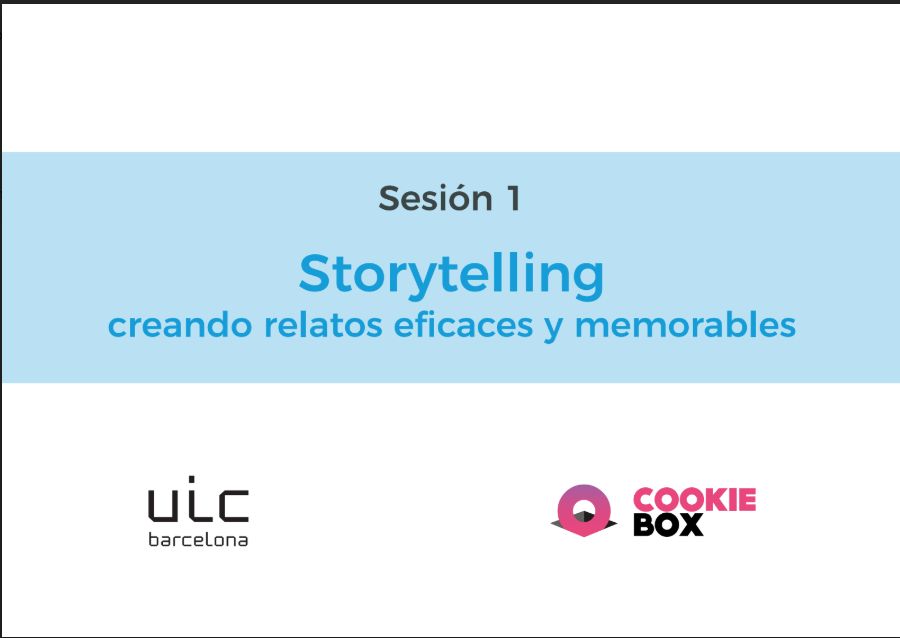 Sesión 1

Storytelling
creando relatos eficaces y memorables

uic
barcelona

COOKIE
BOX